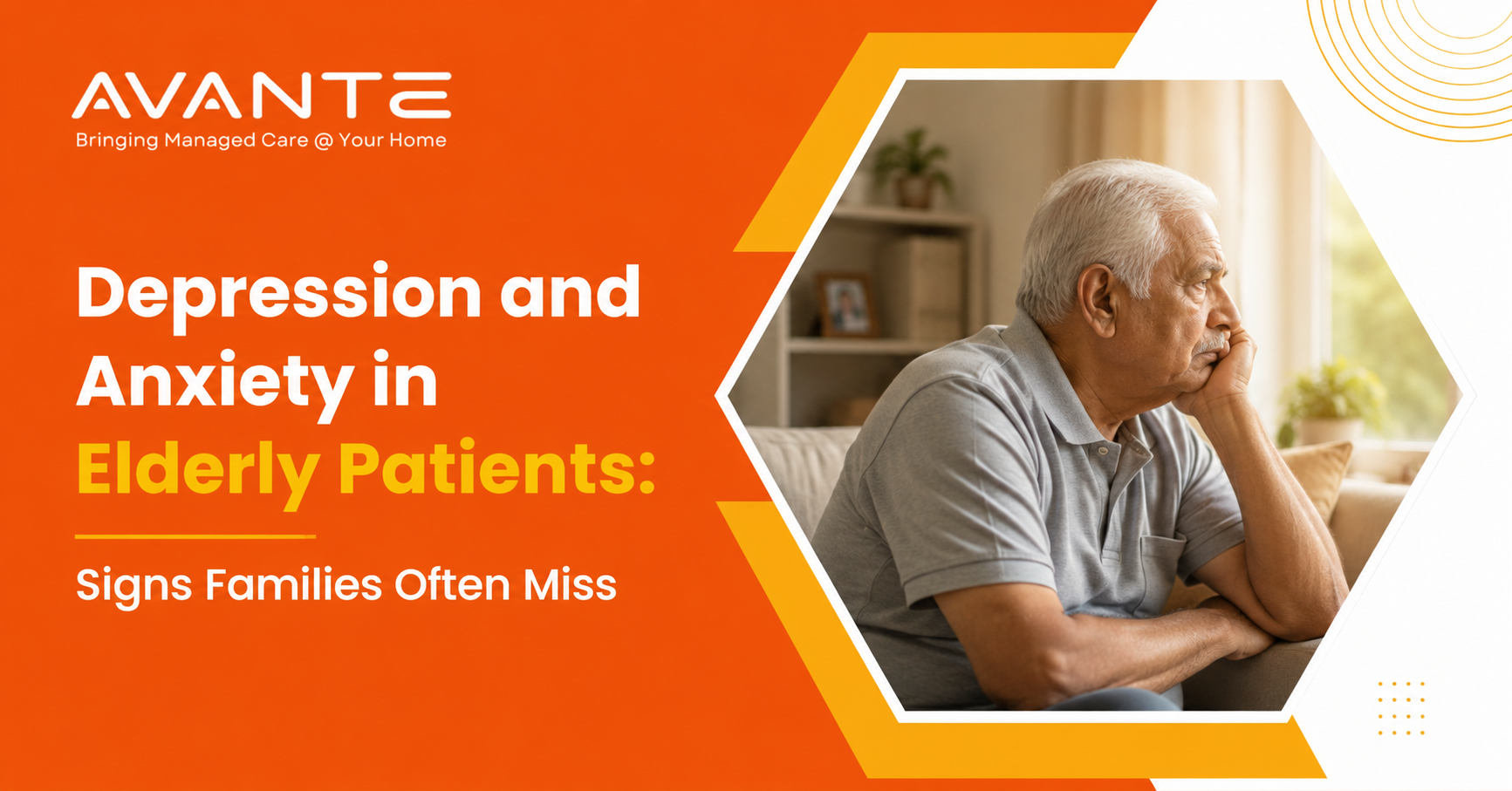 AVANTE
Bringing Managed Care @ Your Home

Depression and Anxiety in Elderly Patients:

Signs Families Often Miss